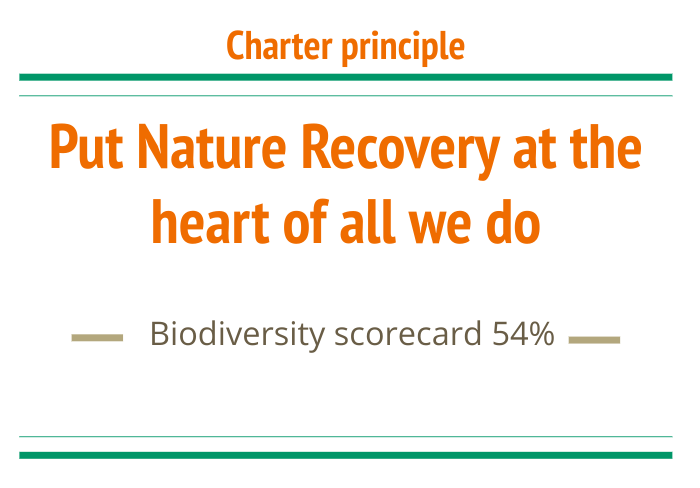 Charter principle

Put Nature Recovery at the heart of all we do

Biodiversity scorecard 54%